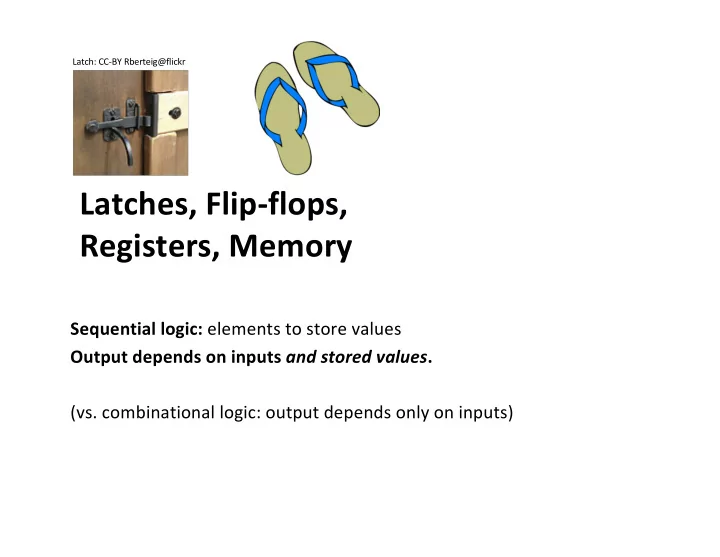 Latch: CC-BY Rberteig@flickr

Latches, Flip-flops, Registers, Memory

Sequential logic: elements to store values
Output depends on inputs and stored values.

(vs. combinational logic: output depends only on inputs)